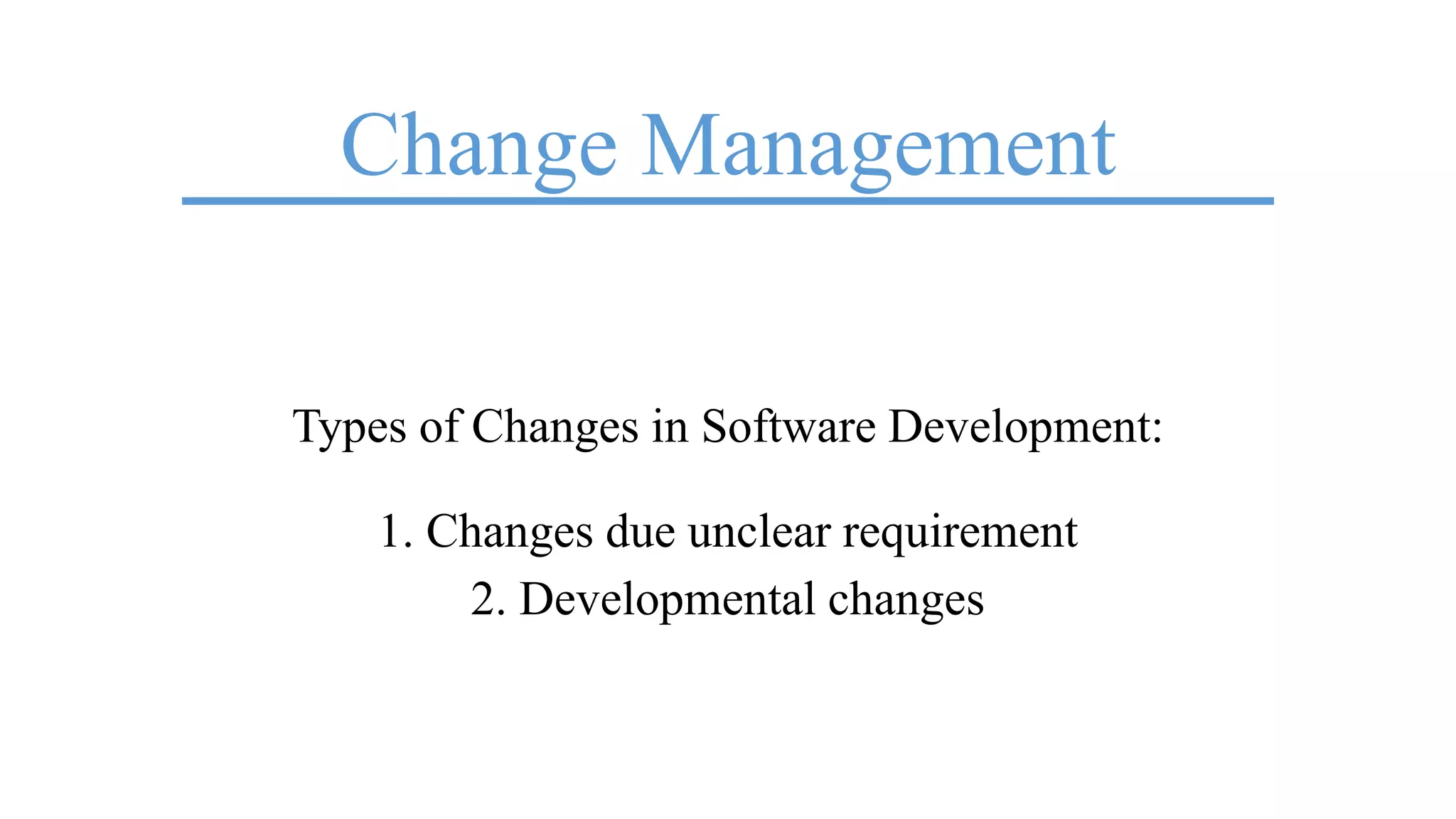 Change Management

Types of Changes in Software Development:

1. Changes due unclear requirement
2. Developmental changes